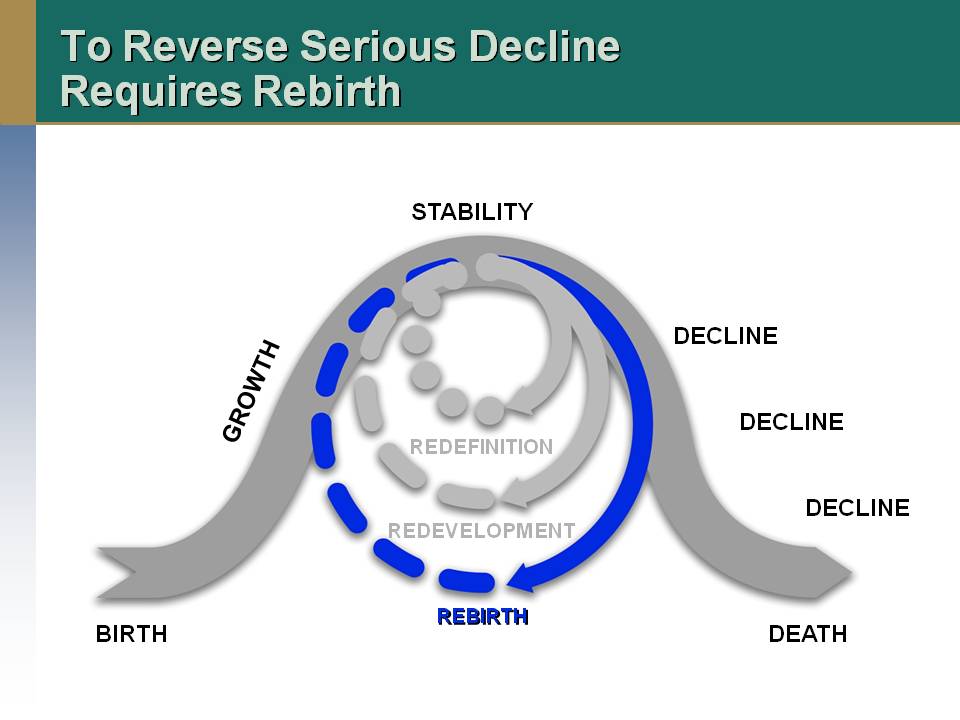 To Reverse Serious Decline Requires Rebirth

STABILITY

GROWTH

DECLINE

DECLINE

DECLINE

REDEFINITION

REDEVELOPMENT

REBIRTH

BIRTH

DEATH